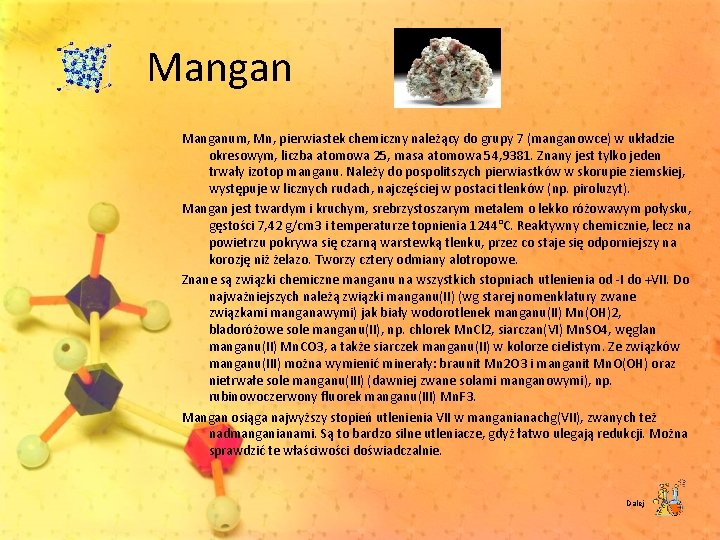 Mangan

Manganum, Mn, pierwiastek chemiczny należący do grupy 7 (manganowce) w układzie okresowym, liczba atomowa 25, masa atomowa 54,9381. Znany jest tylko jeden trwały izotop manganu. Należy do pospolitszych pierwiastków w skorupie ziemskiej, występuje w licznych rudach, najczęściej w postaci tlenków (np. piroluzyt).

Mangan jest twardym i kruchym, srebrzystoszarym metalem o lekko różowawym połysku, gęstości 7,42 g/cm3 i temperaturze topnienia 1244°C. Reaktywny chemicznie, lecz na powietrzu pokrywa się czarną warstewką tlenku, przez co staje się odporniejszy na korozję niż żelazo. Tworzy cztery odmiany alotropowe.

Znane są związki chemiczne manganu na wszystkich stopniach utlenienia od -I do +VII. Do najważniejszych należą związki manganu(II) (wg starej nomenklatury zwane związkami manganawymi) jak biały wodorotlenek manganu(II) Mn(OH)2, bladoróżowe sole manganu(II), np. chlorek MnCl2, siarczan(VI) MnSO4, węglan manganu(II) MnCO3, a także siarczek manganu(II) w kolorze cielistym. Ze związków manganu(III) można wymienić minerały: braunit Mn2O3 i manganit MnO(OH) oraz nietrwałe sole manganu(III) (dawniej zwane solami manganowymi), np. rubinowoczerwony fluorek manganu(III) MnF3.

Mangan osiąga najwyższy stopień utlenienia VII w manganianachg(VII), zwanych też nadmanganianami. Są to bardzo silne utleniacze, gdyż łatwo ulegają redukcji. Można sprawdzić te właściwości doświadczalnie.

Dalej